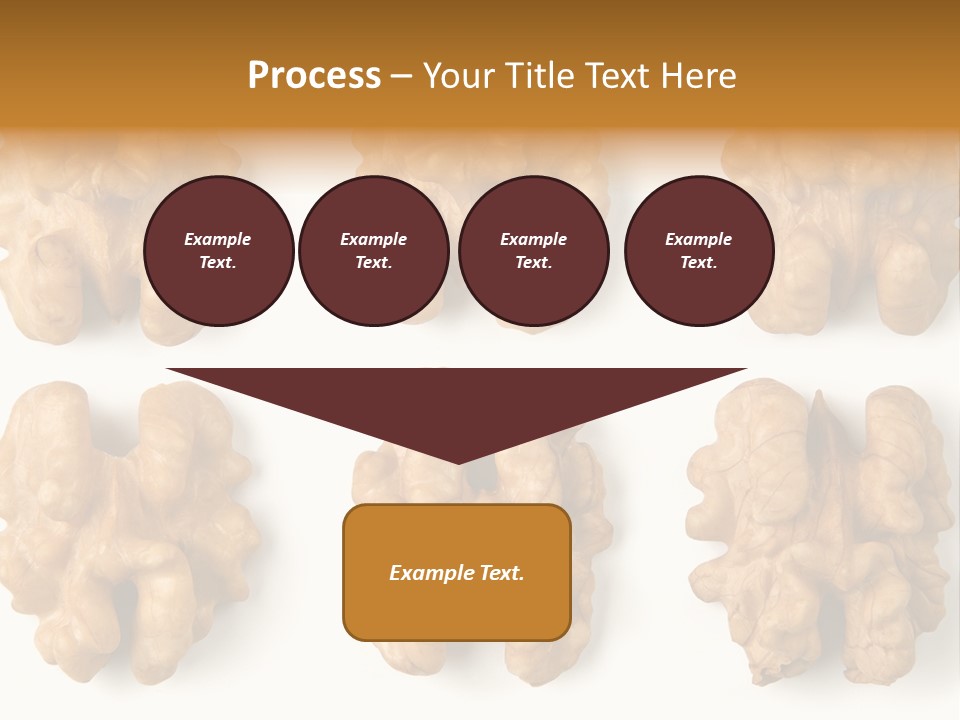 Process – Your Title Text Here

Example Text.

Example Text.

Example Text.

Example Text.

Example Text.